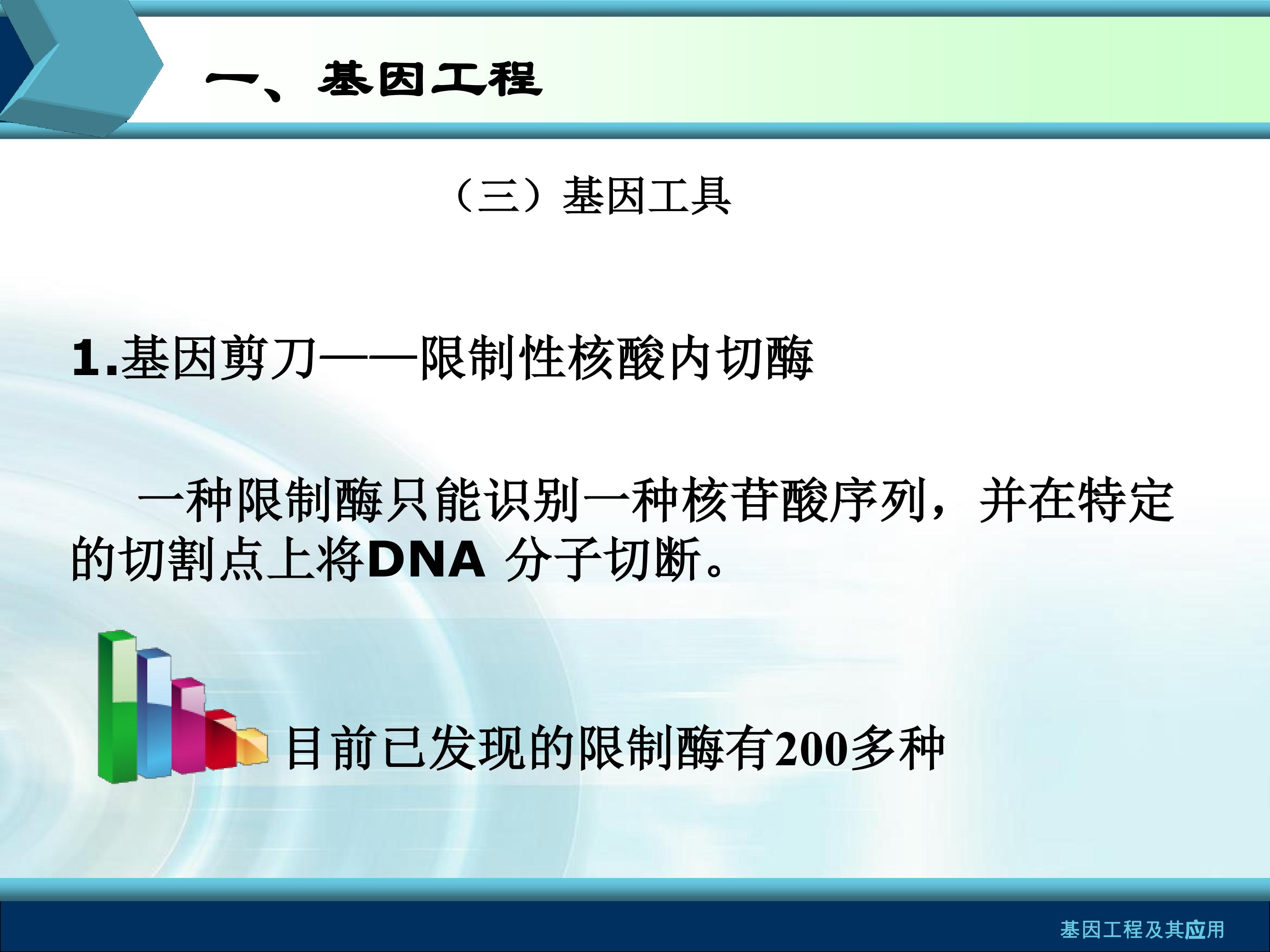 一、基因工程

（三）基因工具

1.基因剪刀——限制性核酸内切酶

一种限制酶只能识别一种核苷酸序列，并在特定的切割点上将DNA 分子切断。

目前已发现的限制酶有200多种

基因工程及其应用